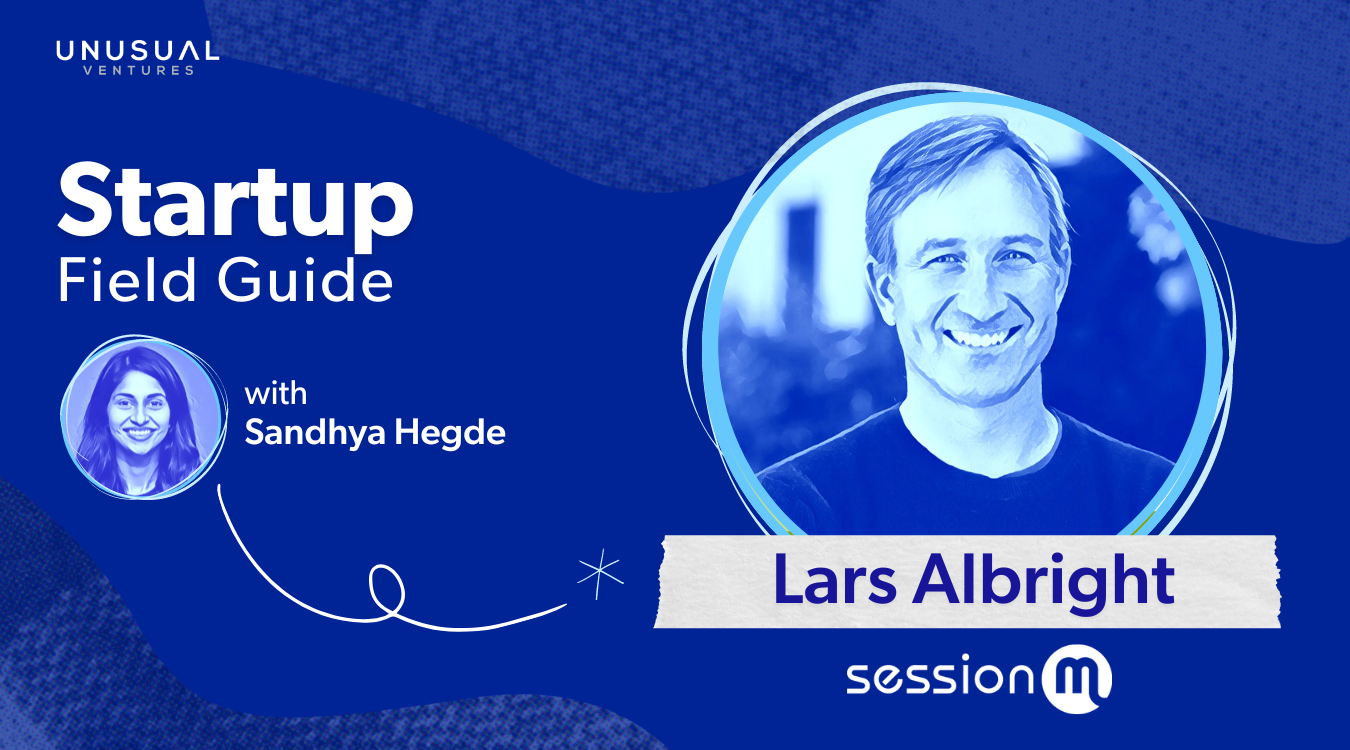 UNUSUAL
VENTURES

Startup
Field Guide

with
Sandhya Hegde

Lars Albright

session m